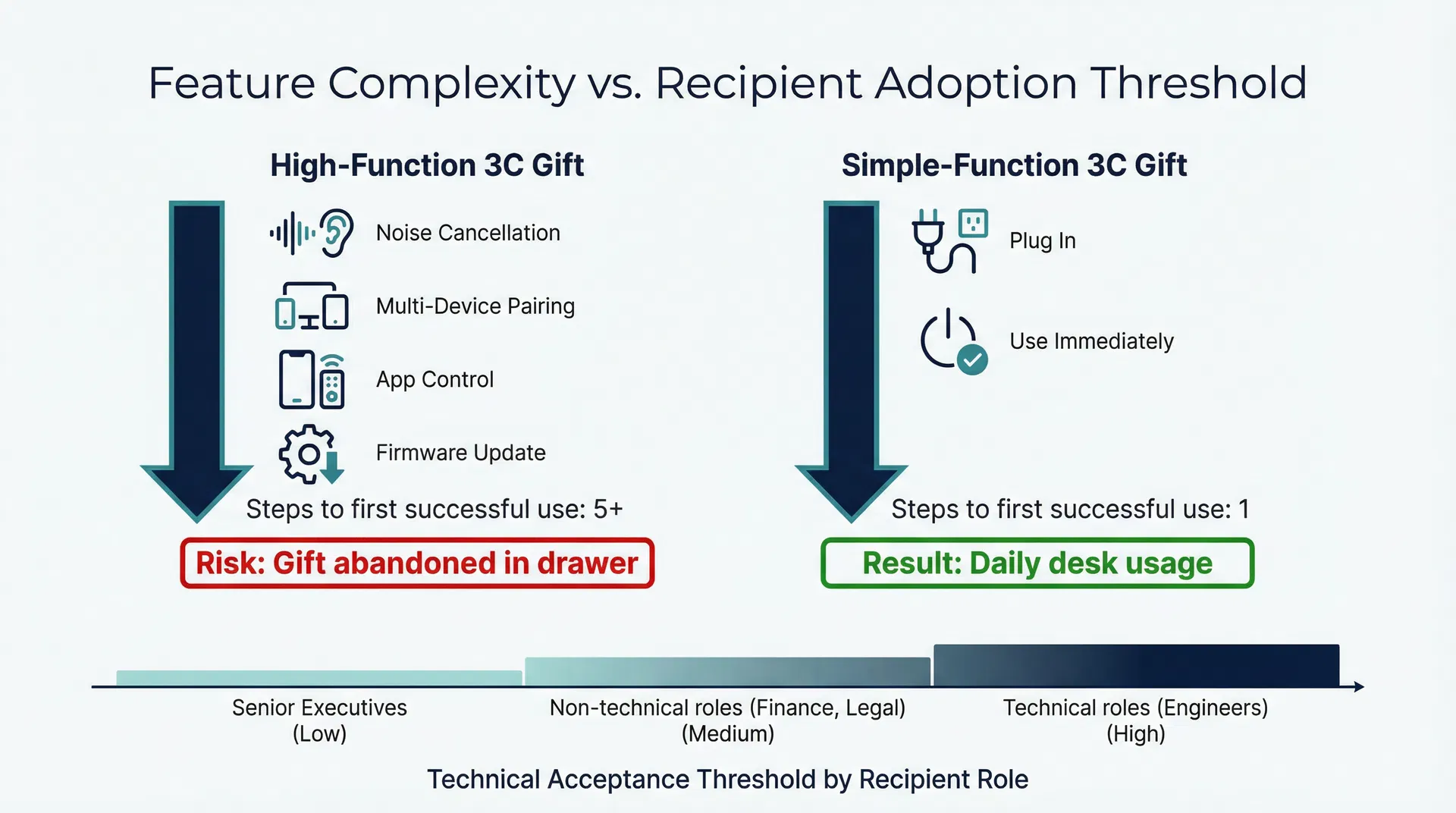 Feature Complexity vs. Recipient Adoption Threshold

High-Function 3C Gift

Noise Cancellation

Multi-Device Pairing

App Control

Firmware Update

Steps to first successful use: 5+

Risk: Gift abandoned in drawer

Simple-Function 3C Gift

Plug In

Use Immediately

Steps to first successful use: 1

Result: Daily desk usage

Senior Executives (Low)

Non-technical roles (Finance, Legal) (Medium)

Technical roles (Engineers) (High)

Technical Acceptance Threshold by Recipient Role